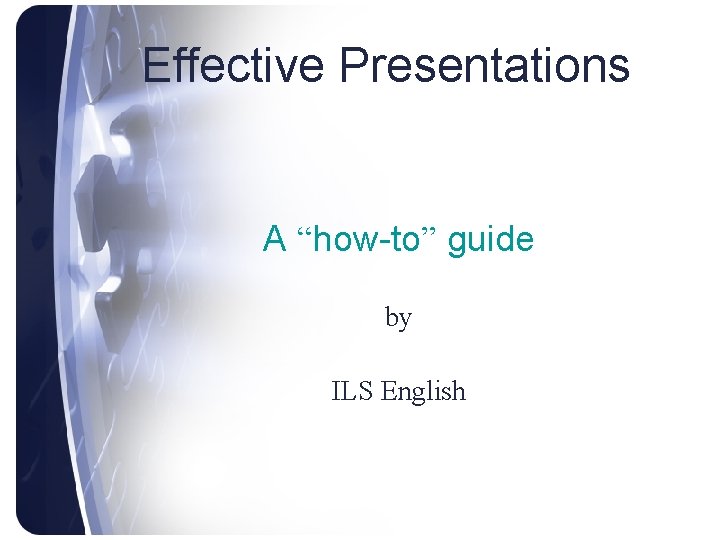 Effective Presentations

A “how-to” guide

by

ILS English